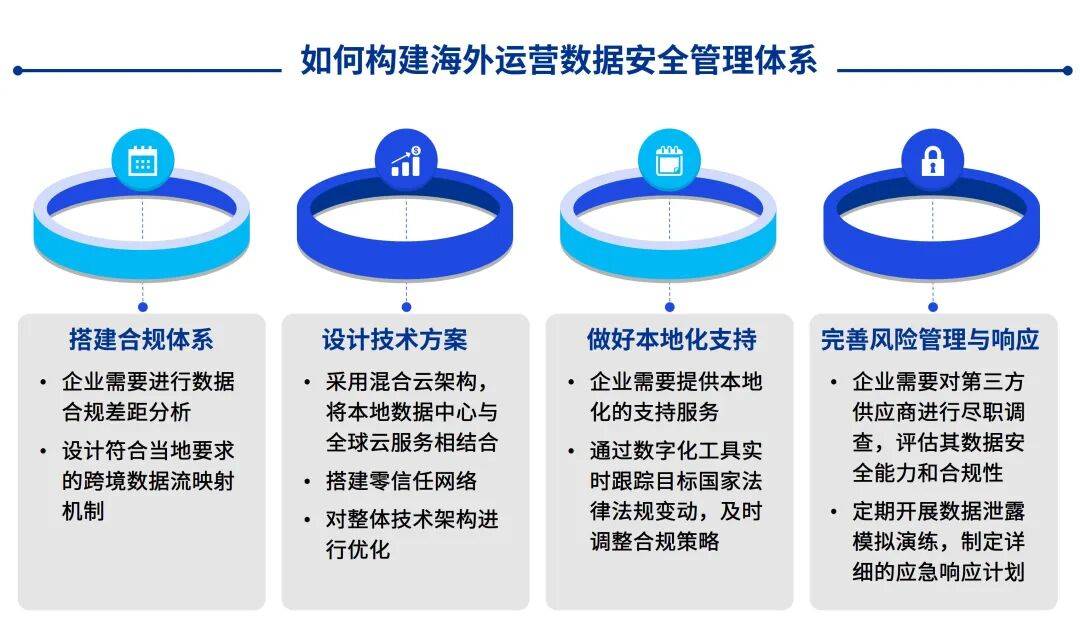 如何构建海外运营数据安全管理体系

搭建合规体系

• 企业需要进行数据合规差距分析
• 设计符合当地要求的跨境数据流映射机制

设计技术方案

• 采用混合云架构，将本地数据中心与全球云服务相结合
• 搭建零信任网络
• 对整体技术架构进行优化

做好本地化支持

• 企业需要提供本地化的支持服务
• 通过数字化工具实时跟踪目标国家法律法规变动，及时调整合规策略

完善风险管理与响应

• 企业需要对第三方供应商进行尽职调查，评估其数据安全能力和合规性
• 定期开展数据泄露模拟演练，制定详细的应急响应计划